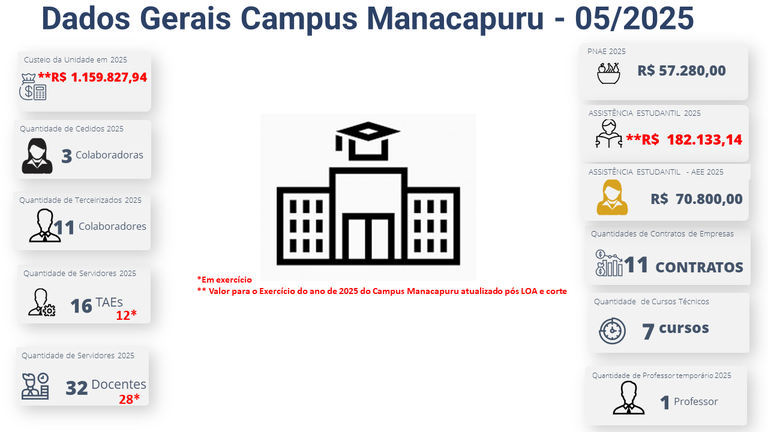 Dados Gerais Campus Manacapuru - 05/2025

Custeio da Unidade em 2025
**R$ 1.159.827,94

Quantidade de Cedidos 2025
3 Colaboradoras

Quantidade de Terceirizados 2025
11 Colaboradores

Quantidade de Servidores 2025
16 TAEs
12*

Quantidade de Servidores 2025
32 Docentes
28*

*Em exercício
** Valor para o Exercício do ano de 2025 do Campus Manacapuru atualizado pós LOA e corte

PNAE 2025
R$ 57.280,00

ASSISTÊNCIA ESTUDANTIL 2025
**R$ 182.133,14

ASSISTÊNCIA ESTUDANTIL - AEE 2025
R$ 70.800,00

Quantidades de Contratos de Empresas
11 CONTRATOS

Quantidade de Cursos Técnicos
7 cursos

Quantidade de Professor temporário 2025
1 Professor